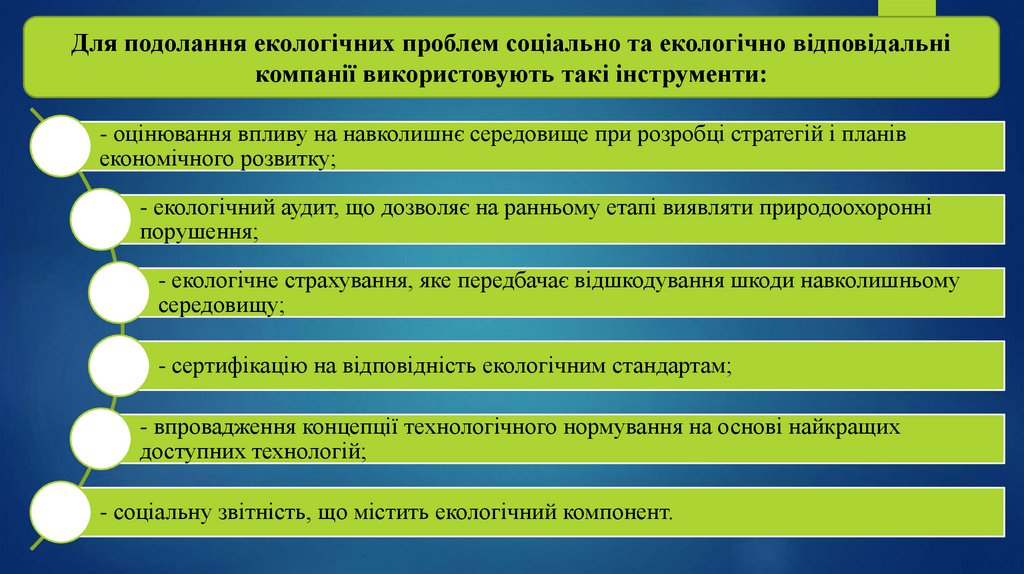 Для подолання екологічних проблем соціально та екологічно відповідальні компанії використовують такі інструменти:

- оцінювання впливу на навколишнє середовище при розробці стратегій і планів економічного розвитку;

- екологічний аудит, що дозволяє на ранньому етапі виявляти природоохоронні порушення;

- екологічне страхування, яке передбачає відшкодування шкоди навколишньому середовищу;

- сертифікацію на відповідність екологічним стандартам;

- впровадження концепції технологічного нормування на основі найкращих доступних технологій;

- соціальну звітність, що містить екологічний компонент.